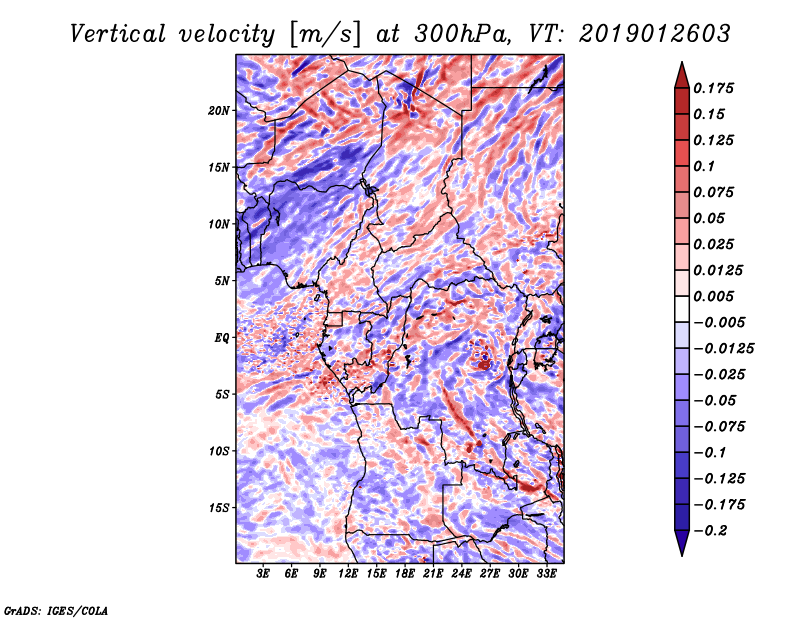 Vertical velocity [m/s] at 300hPa, VT: 2019012603

20N
15N
10N
5N
EQ
5S
10S
15S

3E 6E 9E 12E 15E 18E 21E 24E 27E 30E 33E

0.175
0.15
0.125
0.1
0.075
0.05
0.025
0.0125
0.005
−0.005
−0.0125
−0.025
−0.05
−0.075
−0.1
−0.125
−0.175
−0.2

GrADS: IGES/COLA